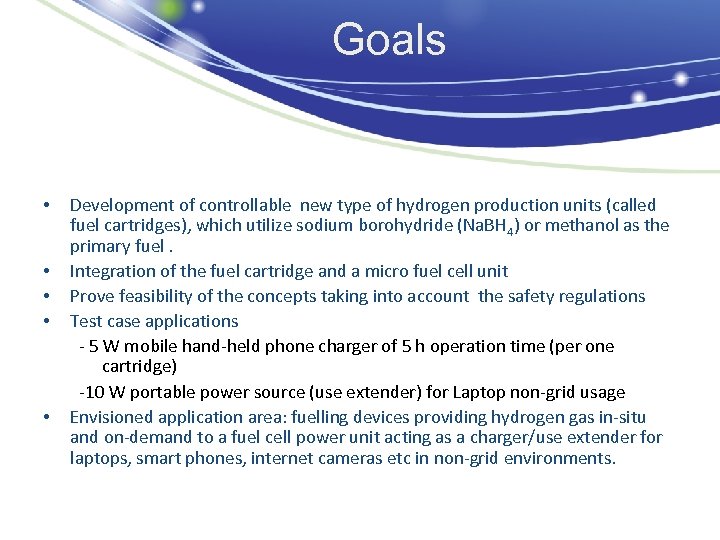 Goals

• Development of controllable new type of hydrogen production units (called fuel cartridges), which utilize sodium borohydride ($NaBH_4$) or methanol as the primary fuel .
• Integration of the fuel cartridge and a micro fuel cell unit
• Prove feasibility of the concepts taking into account the safety regulations
• Test case applications
- 5 W mobile hand-held phone charger of 5 h operation time (per one cartridge)
-10 W portable power source (use extender) for Laptop non-grid usage
• Envisioned application area: fuelling devices providing hydrogen gas in-situ and on-demand to a fuel cell power unit acting as a charger/use extender for laptops, smart phones, internet cameras etc in non-grid environments.